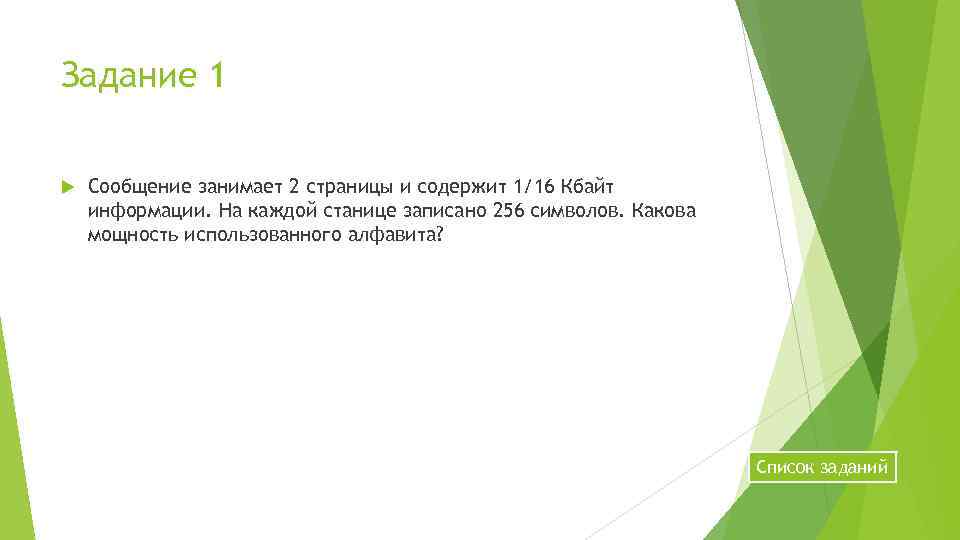 Задание 1

Сообщение занимает 2 страницы и содержит 1/16 Кбайт информации. На каждой станице записано 256 символов. Какова мощность использованного алфавита?

Список заданий